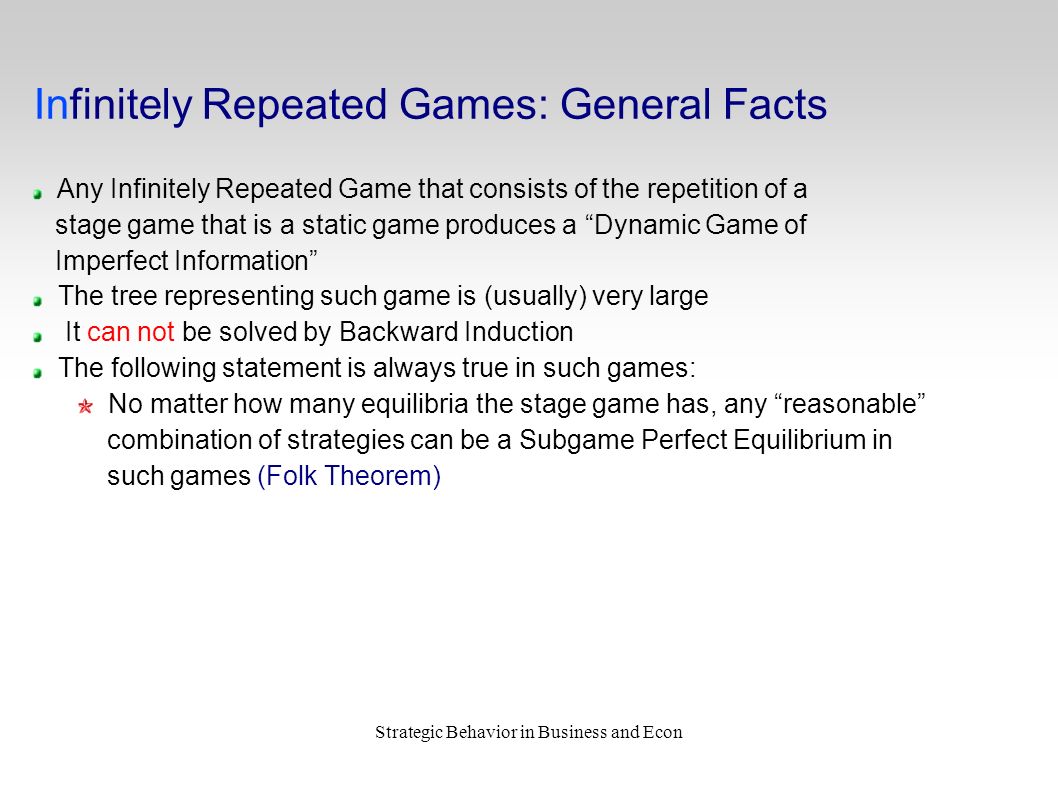 Infinitely Repeated Games: General Facts

Any Infinitely Repeated Game that consists of the repetition of a stage game that is a static game produces a “Dynamic Game of Imperfect Information”

The tree representing such game is (usually) very large

It can not be solved by Backward Induction

The following statement is always true in such games:

No matter how many equilibria the stage game has, any “reasonable” combination of strategies can be a Subgame Perfect Equilibrium in such games (Folk Theorem)

Strategic Behavior in Business and Econ